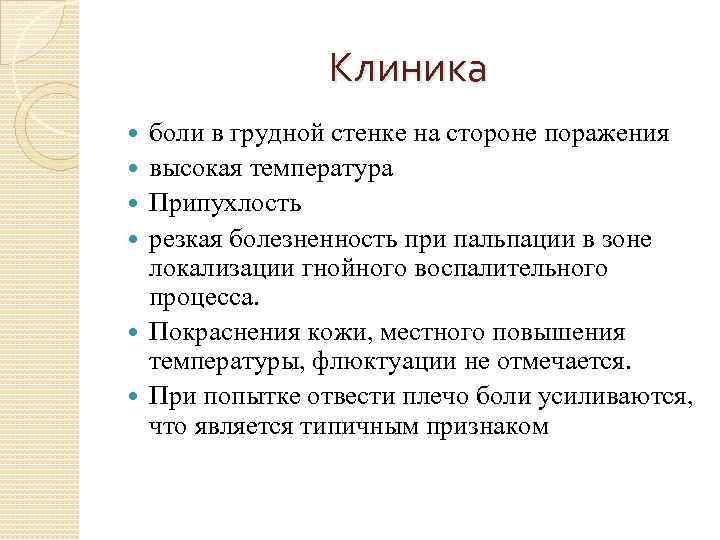 Клиника

- боли в грудной стенке на стороне поражения
- высокая температура
- Припухлость
- резкая болезненность при пальпации в зоне локализации гнойного воспалительного процесса.
- Покраснения кожи, местного повышения температуры, флюктуации не отмечается.
- При попытке отвести плечо боли усиливаются, что является типичным признаком